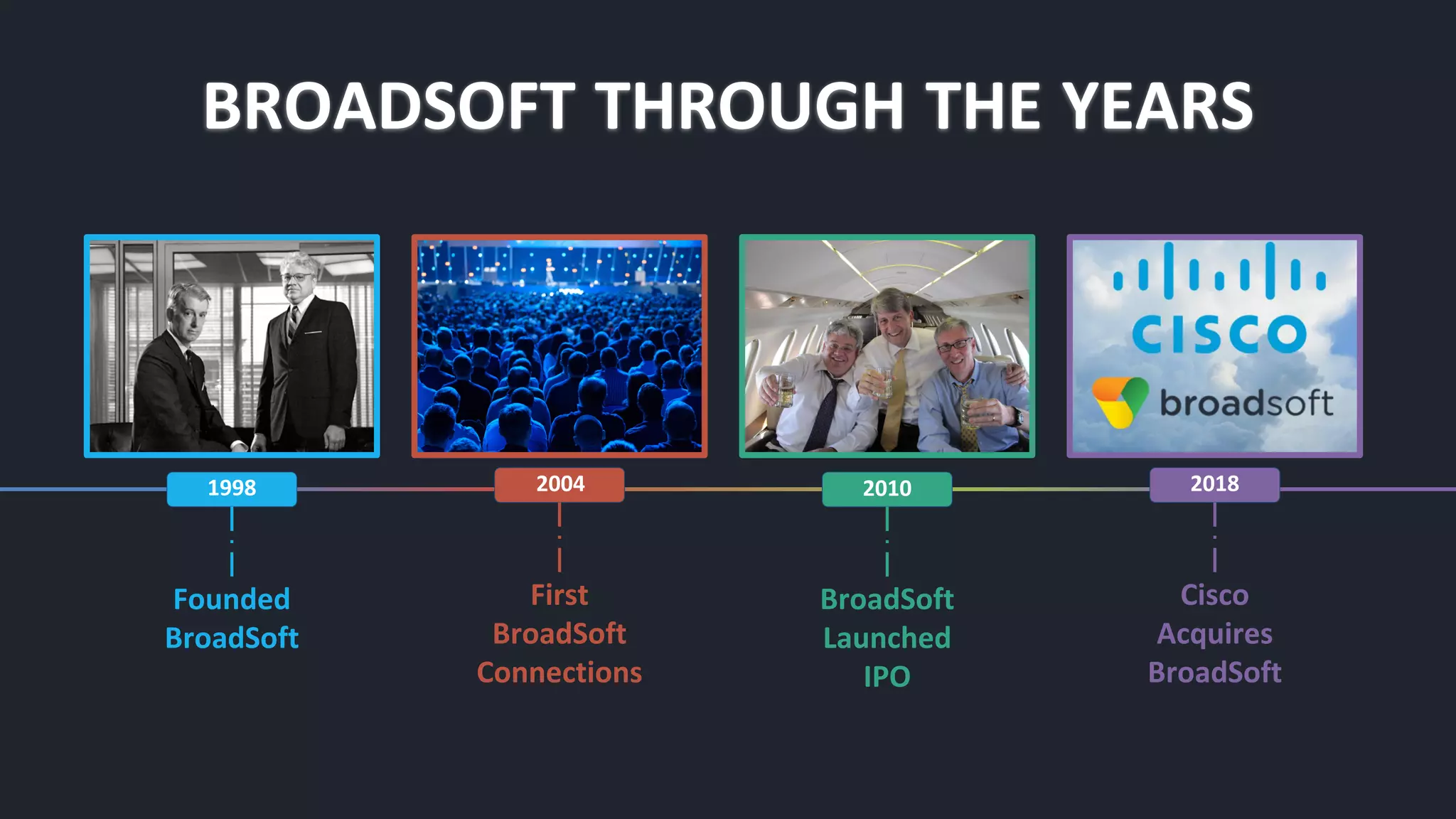 BROADSOFT THROUGH THE YEARS

CISCO

broadsoft

1998

Founded BroadSoft

2004

First BroadSoft Connections

2010

BroadSoft Launched IPO

2018

Cisco Acquires BroadSoft